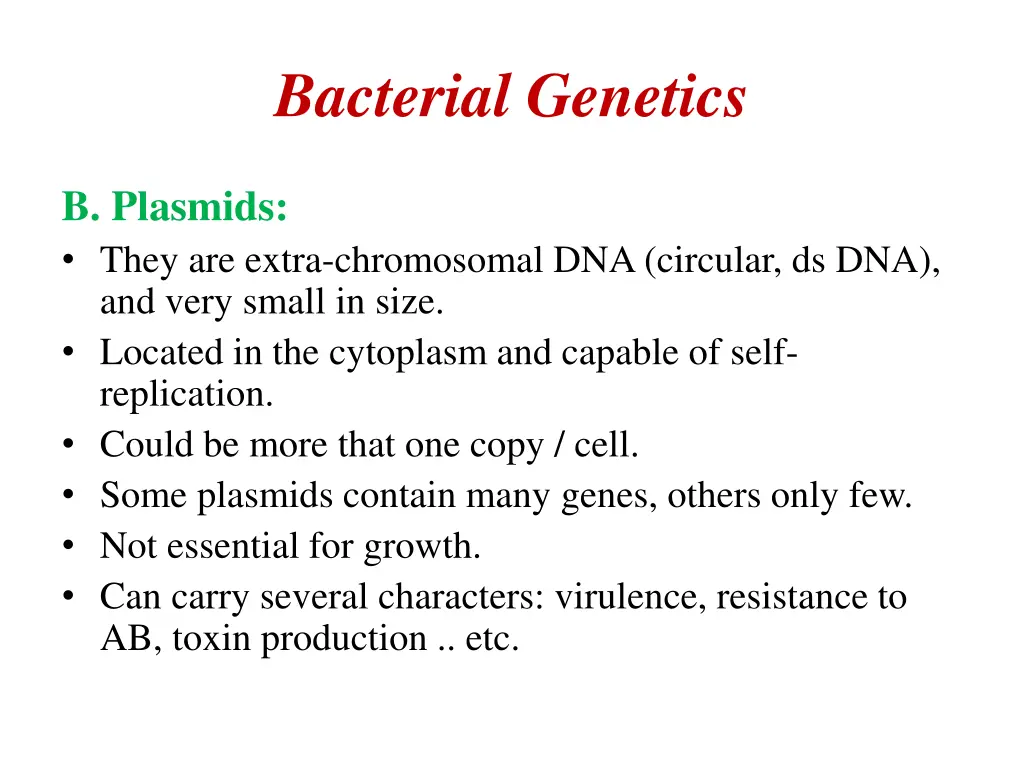 Bacterial Genetics

B. Plasmids:
• They are extra-chromosomal DNA (circular, ds DNA), and very small in size.
• Located in the cytoplasm and capable of self-replication.
• Could be more that one copy / cell.
• Some plasmids contain many genes, others only few.
• Not essential for growth.
• Can carry several characters: virulence, resistance to AB, toxin production .. etc.